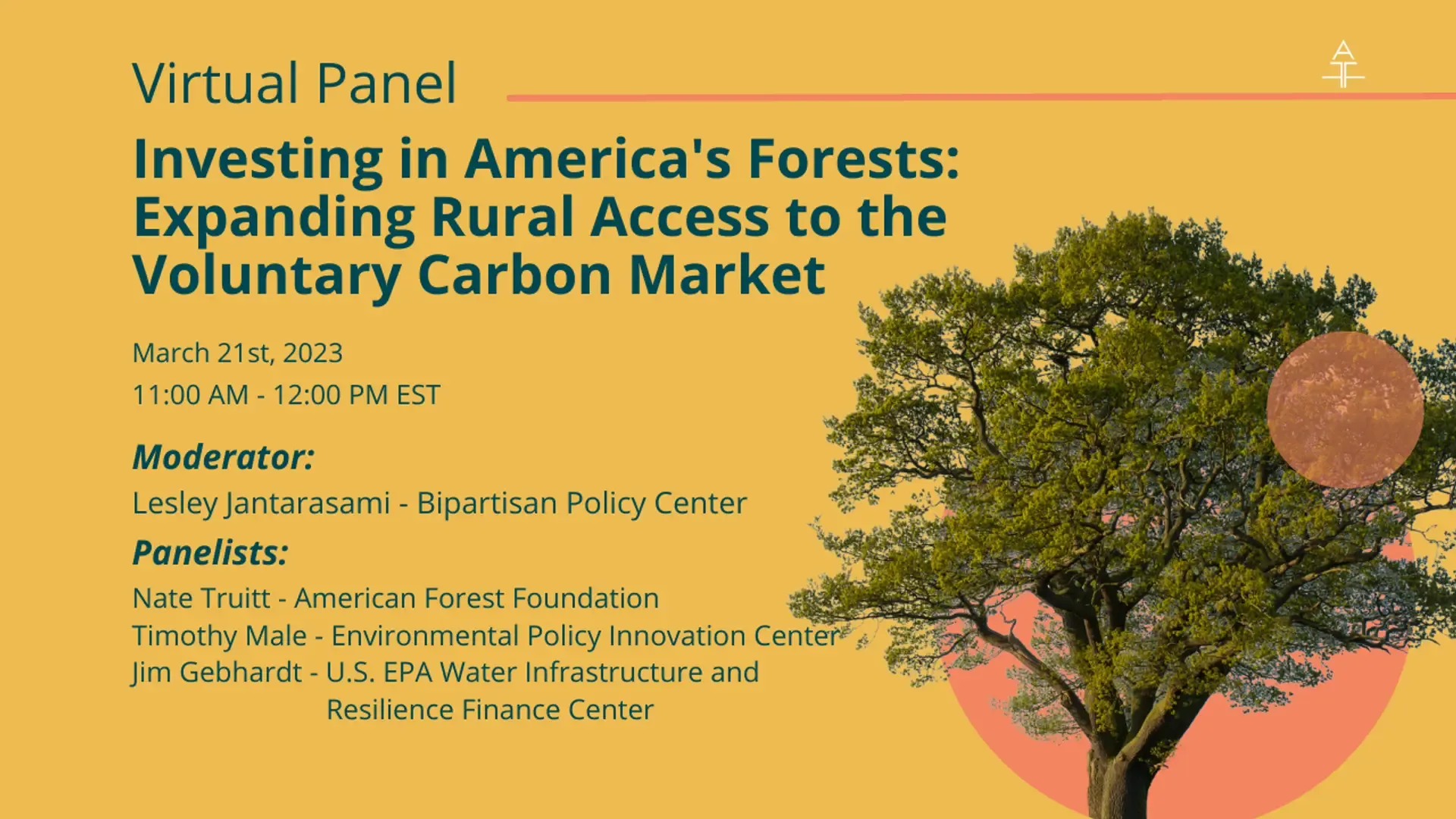 Virtual Panel

Investing in America's Forests: Expanding Rural Access to the Voluntary Carbon Market

March 21st, 2023
11:00 AM - 12:00 PM EST

Moderator:
Lesley Jantarasami - Bipartisan Policy Center

Panelists:
Nate Truitt - American Forest Foundation
Timothy Male - Environmental Policy Innovation Center
Jim Gebhardt - U.S. EPA Water Infrastructure and Resilience Finance Center